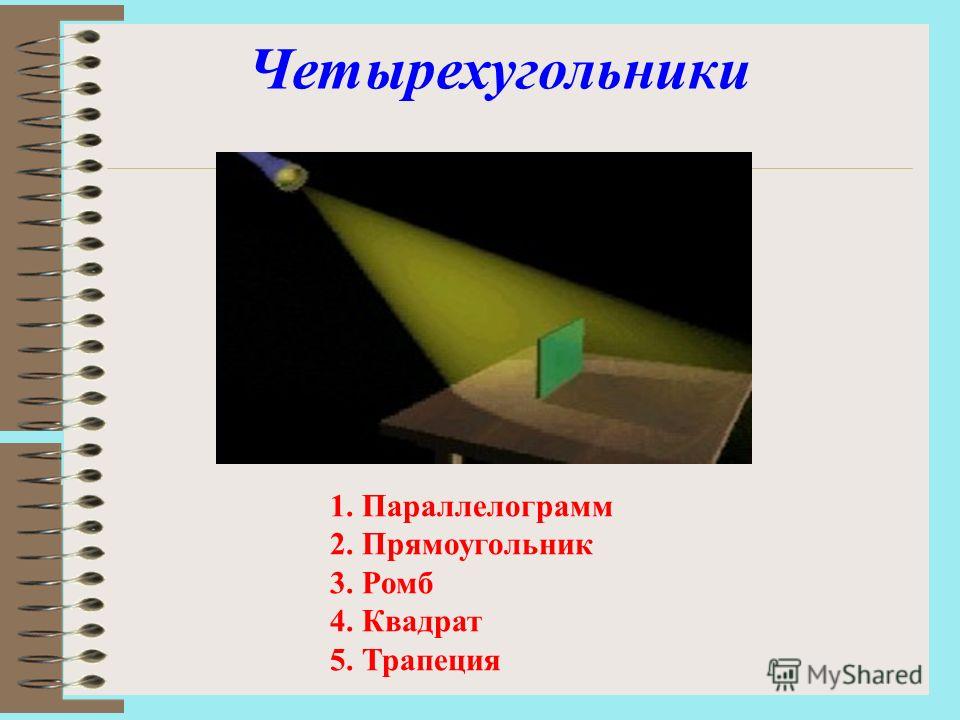 Четырехугольники

1. Параллелограмм
2. Прямоугольник
3. Ромб
4. Квадрат
5. Трапеция

MyShared